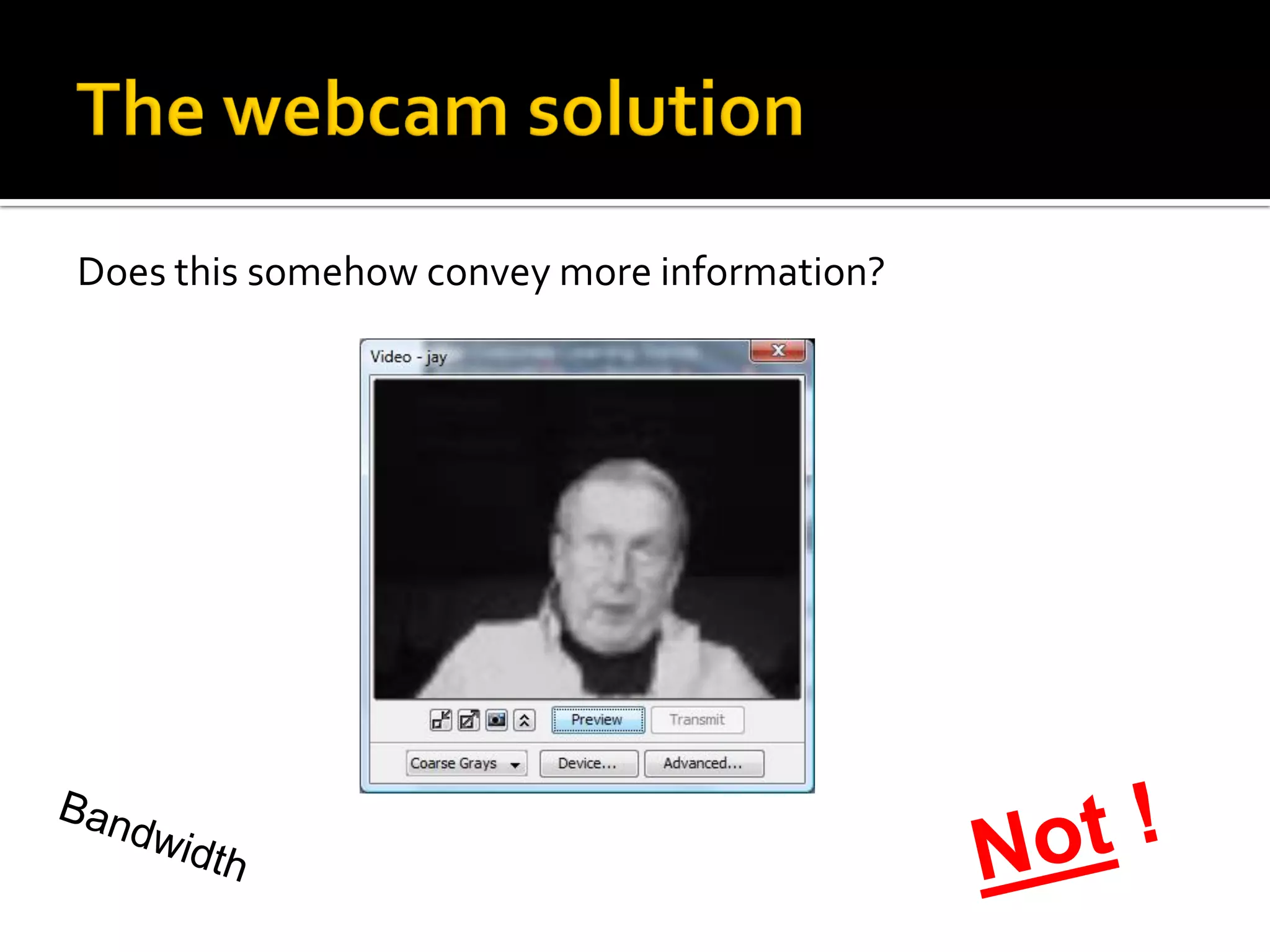 The webcam solution

Does this somehow convey more information?

Video - jay

Preview
Transmit
Coarse Grays
Device...
Advanced...

Bandwidth

Not !